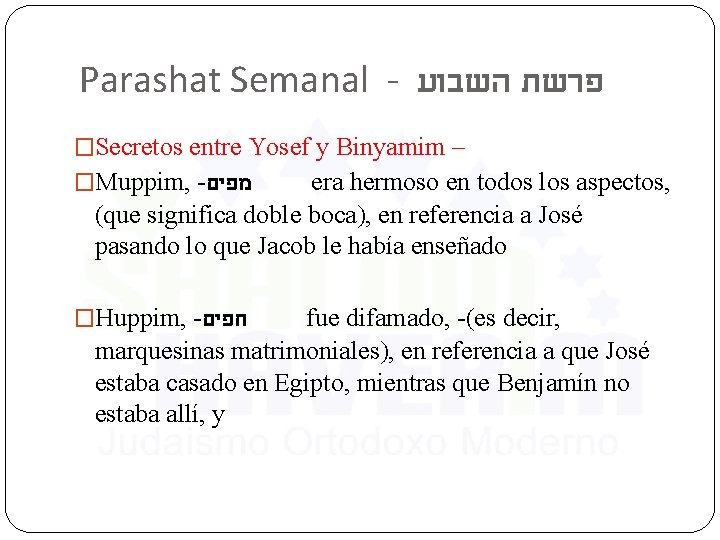 Parashat Semanal - פרשת השבוע

□Secretos entre Yosef y Binyamim –

□Muppim, -מפים era hermoso en todos los aspectos, (que significa doble boca), en referencia a José pasando lo que Jacob le había enseñado

□Huppim, -חפים fue difamado, -(es decir, marquesinas matrimoniales), en referencia a que José estaba casado en Egipto, mientras que Benjamín no estaba allí, y

SHALOM HAVERIM
Judaismo Ortodoxo Moderno